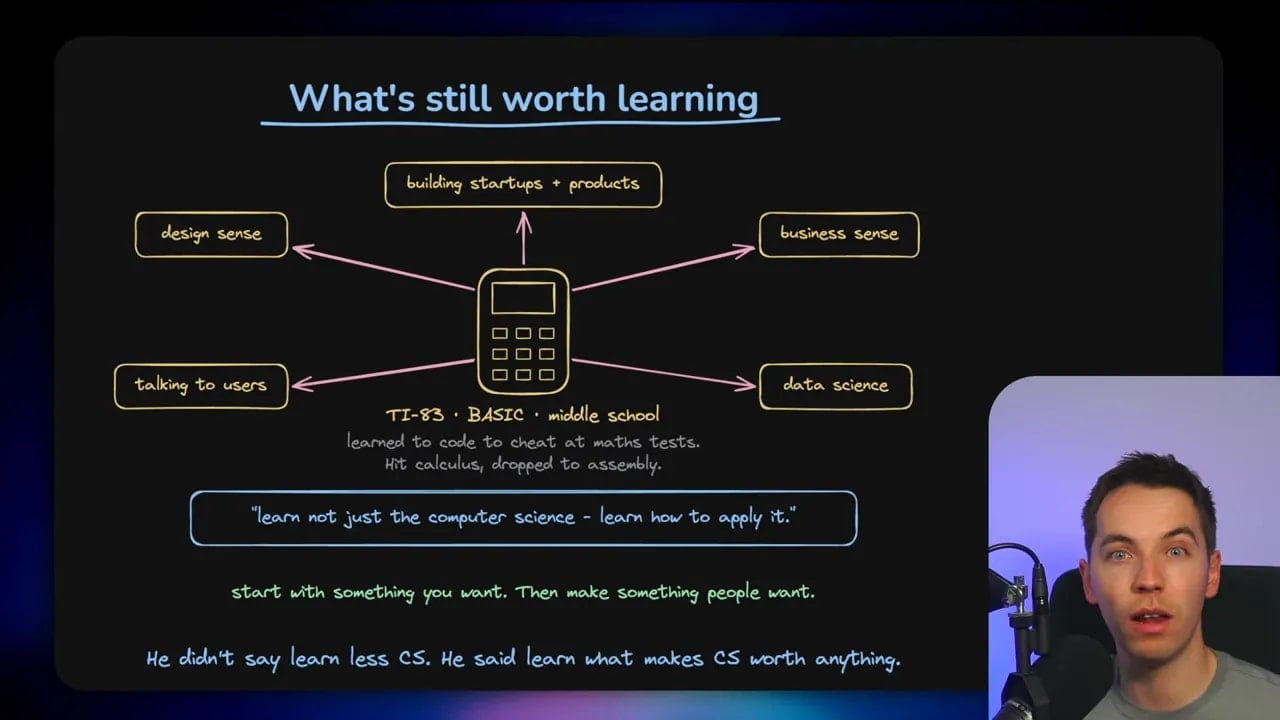 What's still worth learning

building startups + products

design sense

business sense

talking to users

data science

TI-83 · BASIC · middle school

learned to code to cheat at maths tests. Hit calculus, dropped to assembly.

"learn not just the computer science - learn how to apply it."

start with something you want. Then make something people want.

He didn't say learn less CS. He said learn what makes CS worth anything.